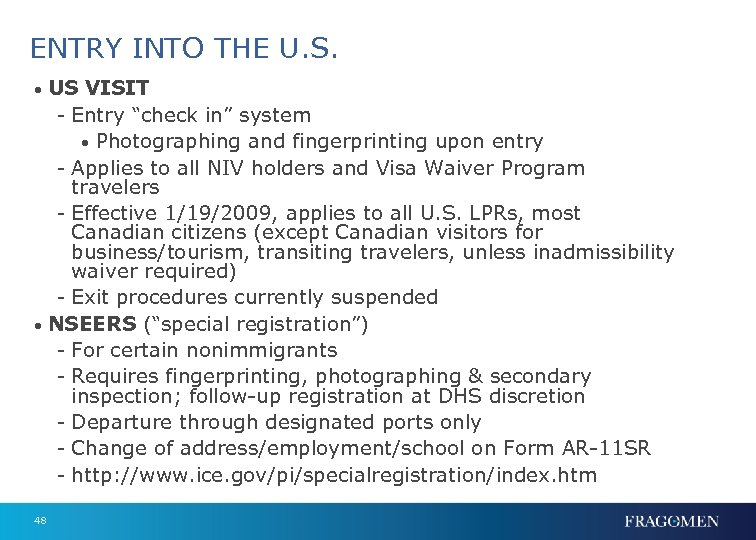 ENTRY INTO THE U.S.

• US VISIT
- Entry "check in" system
• Photographing and fingerprinting upon entry
- Applies to all NIV holders and Visa Waiver Program travelers
- Effective 1/19/2009, applies to all U.S. LPRs, most Canadian citizens (except Canadian visitors for business/tourism, transiting travelers, unless inadmissibility waiver required)
- Exit procedures currently suspended
• NSEERS ("special registration")
- For certain nonimmigrants
- Requires fingerprinting, photographing & secondary inspection; follow-up registration at DHS discretion
- Departure through designated ports only
- Change of address/employment/school on Form AR-11SR
- http://www.ice.gov/pi/specialregistration/index.htm

48

FRAGOMEN